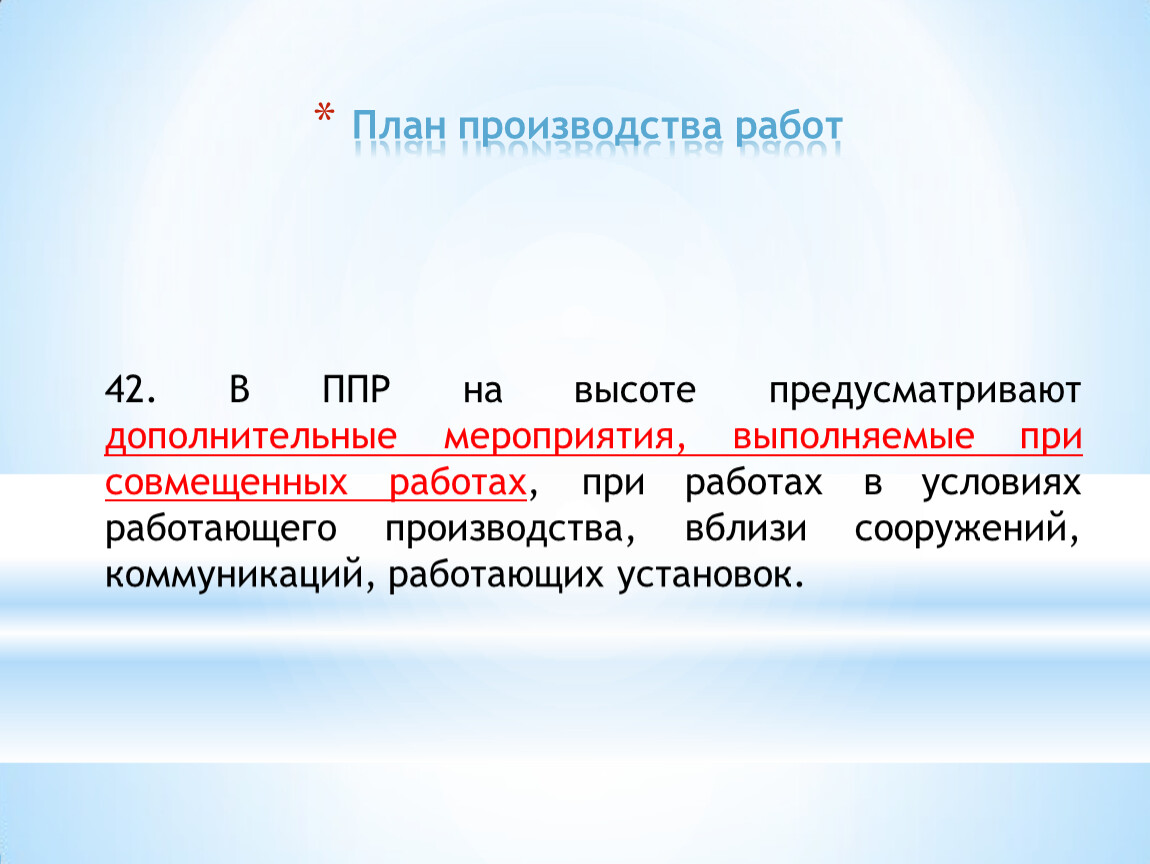 * План производства работ

42. В ППР на высоте предусматривают дополнительные мероприятия, выполняемые при совмещенных работах, при работах в условиях работающего производства, вблизи сооружений, коммуникаций, работающих установок.